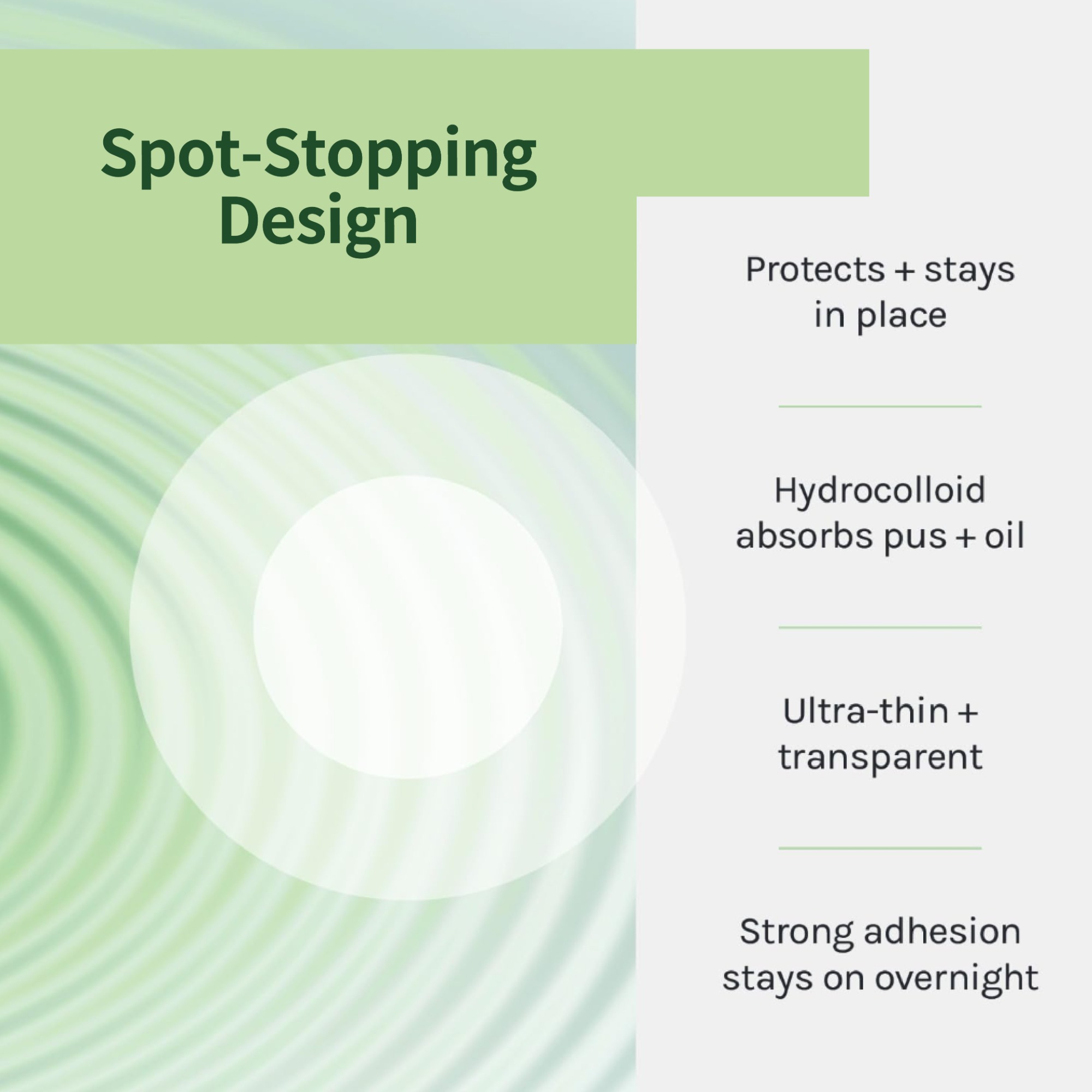 Spot-Stopping Design

Protects + stays in place

Hydrocolloid absorbs pus + oil

Ultra-thin + transparent

Strong adhesion stays on overnight